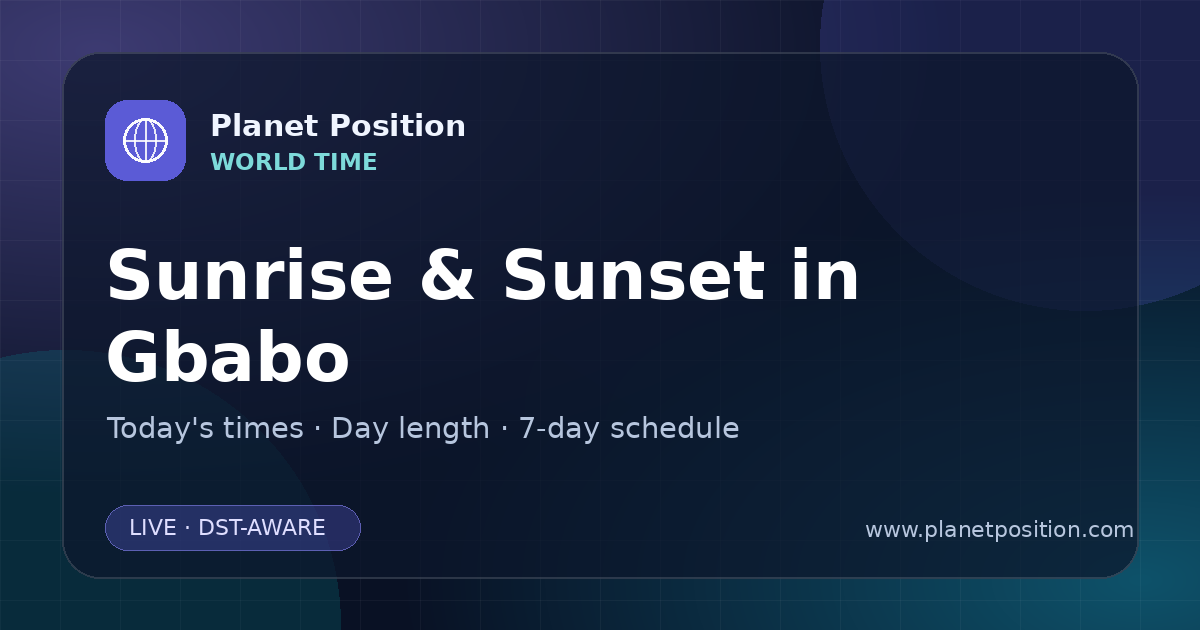 Planet Position
WORLD TIME

Sunrise & Sunset in Gbabo

Today's times · Day length · 7-day schedule

LIVE · DST-AWARE

www.planetposition.com